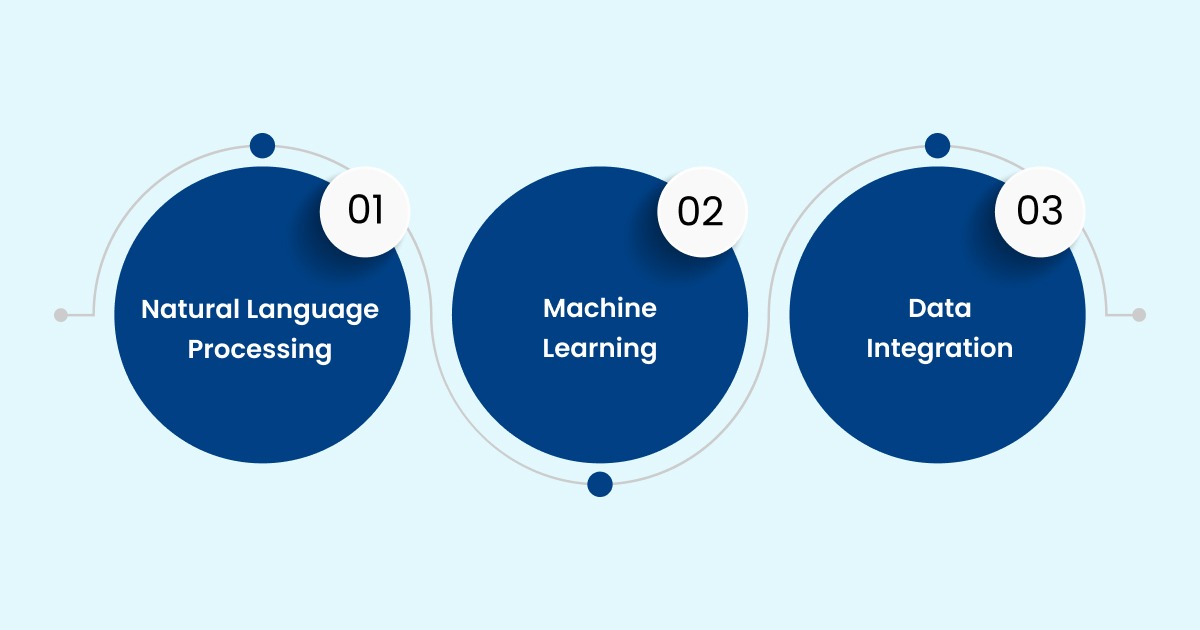 01
Natural Language Processing

02
Machine Learning

03
Data Integration